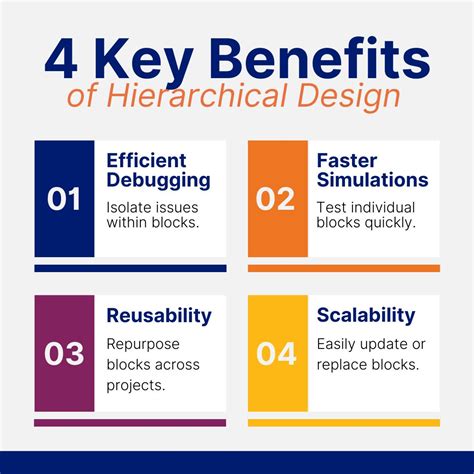 4 Key Benefits
of Hierarchical Design

01
Efficient Debugging
Isolate issues within blocks.

02
Faster Simulations
Test individual blocks quickly.

03
Reusability
Repurpose blocks across projects.

04
Scalability
Easily update or replace blocks.